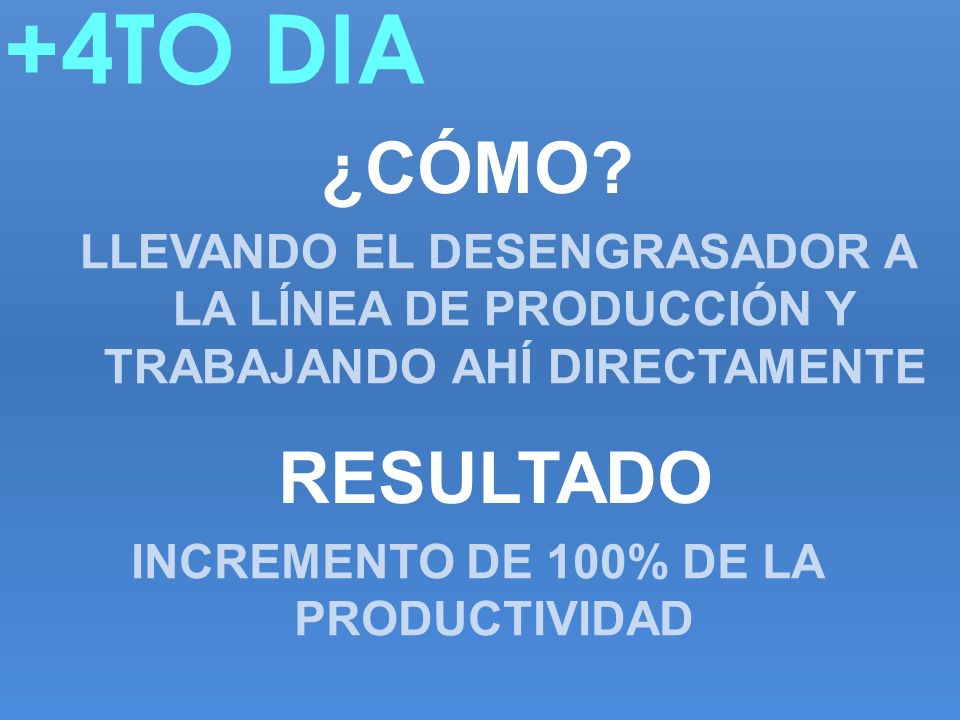 +4TO DIA

¿CÓMO?

LLEVANDO EL DESENGRASADOR A LA LÍNEA DE PRODUCCIÓN Y TRABAJANDO AHÍ DIRECTAMENTE

RESULTADO

INCREMENTO DE 100% DE LA PRODUCTIVIDAD